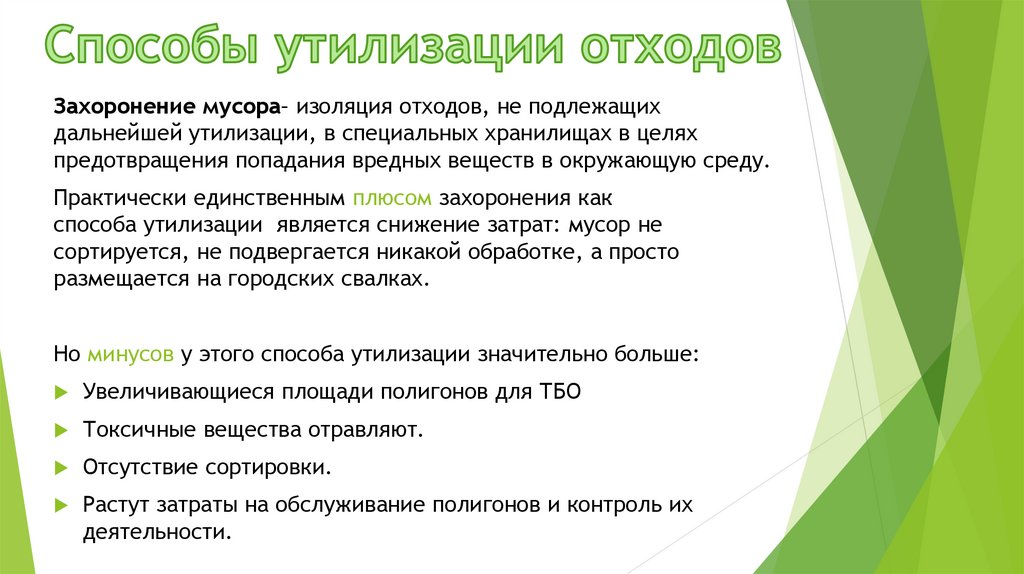 Способы утилизации отходов

Захоронение мусора– изоляция отходов, не подлежащих дальнейшей утилизации, в специальных хранилищах в целях предотвращения попадания вредных веществ в окружающую среду.

Практически единственным плюсом захоронения как способа утилизации является снижение затрат: мусор не сортируется, не подвергается никакой обработке, а просто размещается на городских свалках.

Но минусов у этого способа утилизации значительно больше:

Увеличивающиеся площади полигонов для ТБО

Токсичные вещества отравляют.

Отсутствие сортировки.

Растут затраты на обслуживание полигонов и контроль их деятельности.